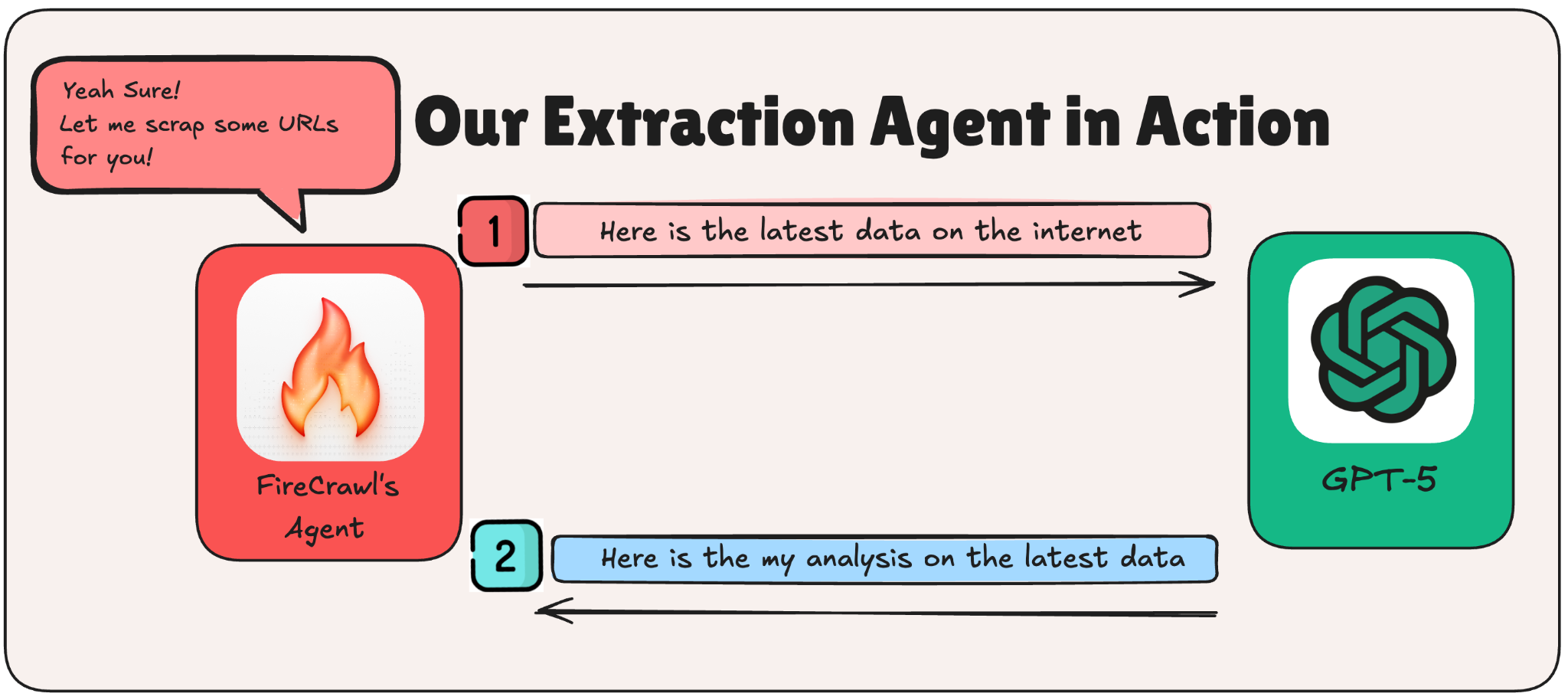 Yeah Sure!
Let me scrap some URLs for you!

Our Extraction Agent in Action

1

Here is the latest data on the internet

FireCrawl's Agent

GPT-5

2

Here is the my analysis on the latest data